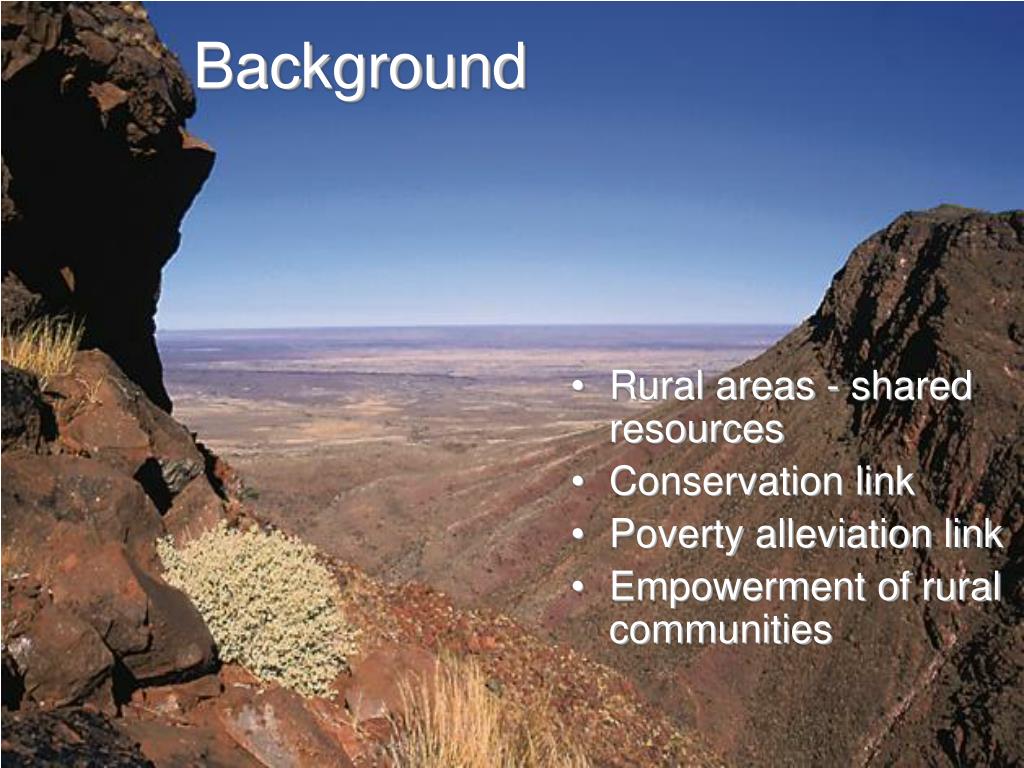 Background

• Rural areas - shared resources
• Conservation link
• Poverty alleviation link
• Empowerment of rural communities